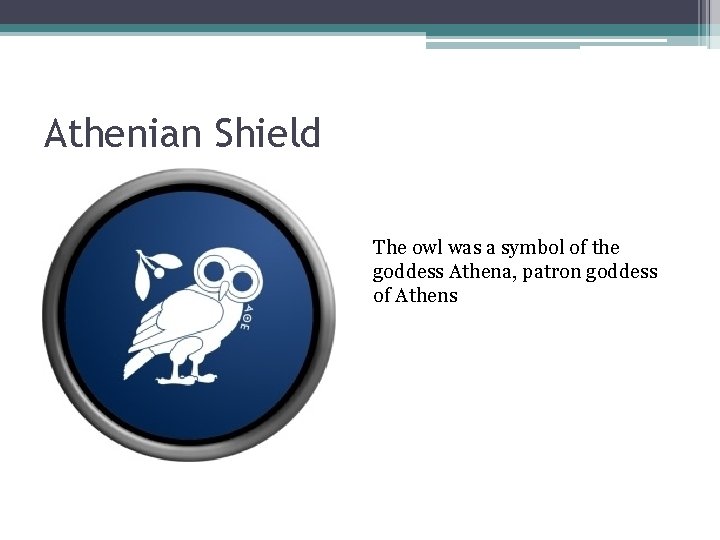 Athenian Shield

ΑΘΕ

The owl was a symbol of the goddess Athena, patron goddess of Athens